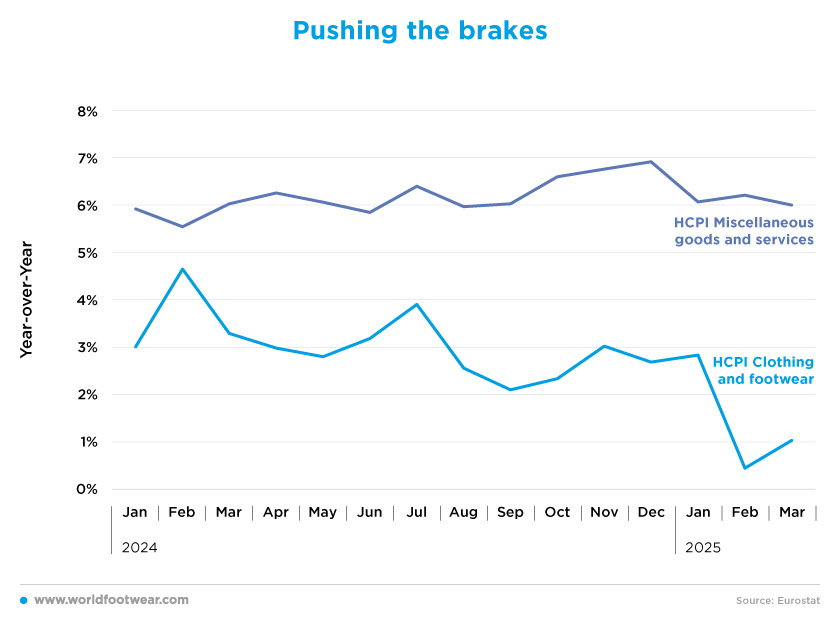 Pushing the brakes

Year-over-Year

8%
7%
6%
5%
4%
3%
2%
1%
0%

HCPI Miscellaneous goods and services

HCPI Clothing and footwear

Jan | Feb | Mar | Apr | May | Jun | Jul | Aug | Sep | Oct | Nov | Dec | Jan | Feb | Mar

2024

2025

www.worldfootwear.com

Source: Eurostat